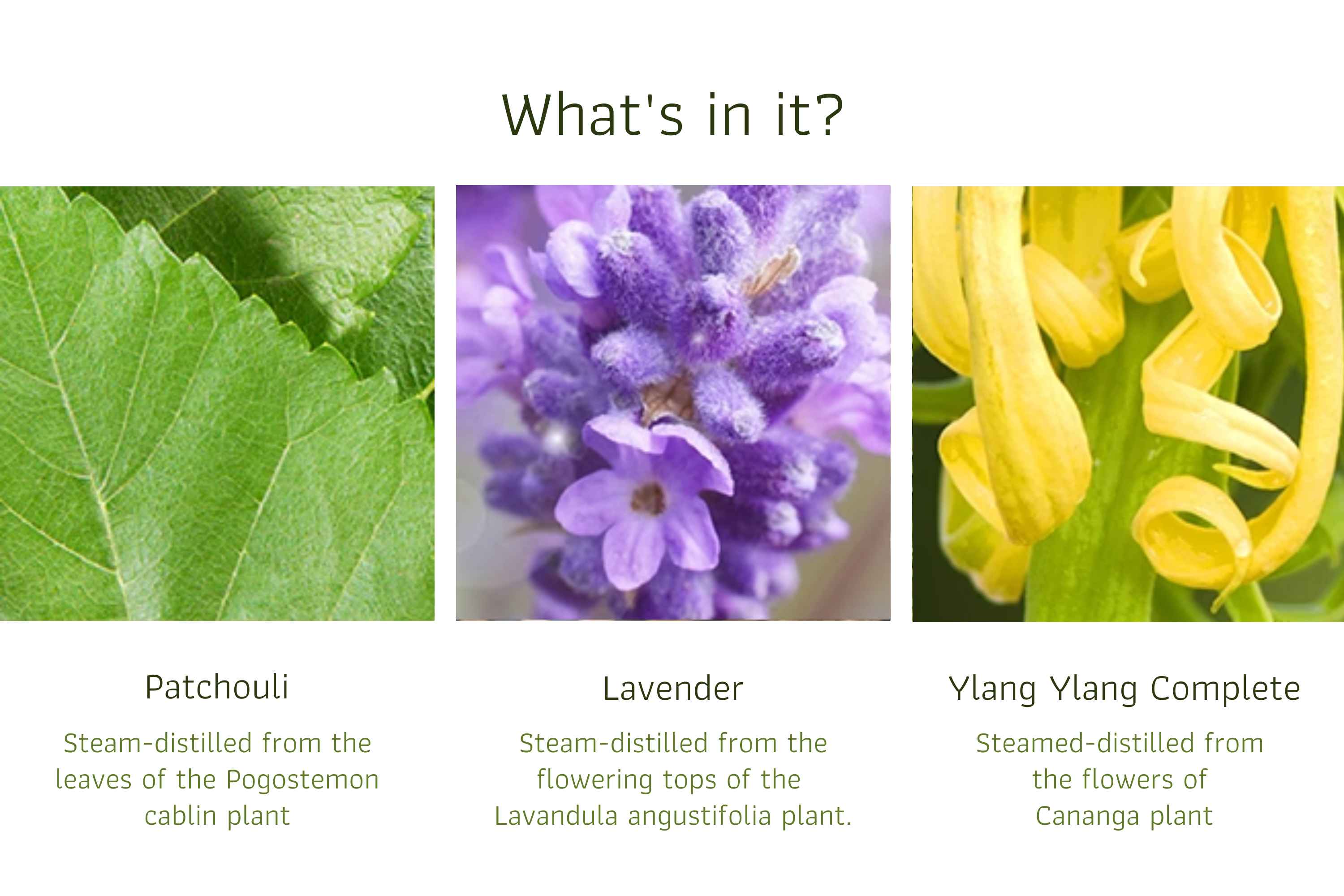 What's in it?

Patchouli

Steam-distilled from the leaves of the Pogostemon cablin plant

Lavender

Steam-distilled from the flowering tops of the Lavandula angustifolia plant.

Ylang Ylang Complete

Steamed-distilled from the flowers of Cananga plant